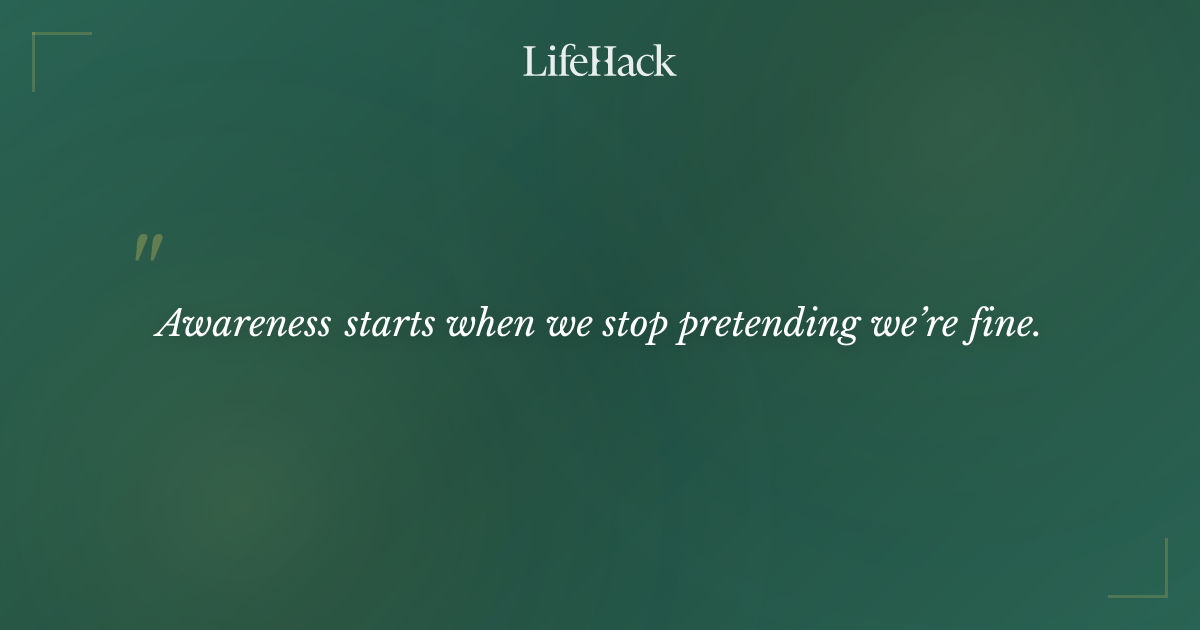 LifeHack

"

Awareness starts when we stop pretending we're fine.